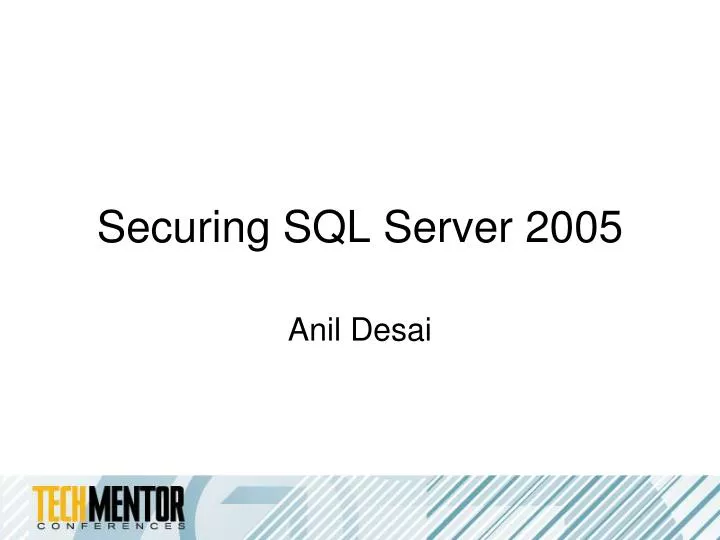 Securing SQL Server 2005

Anil Desai

TECHMENTOR
CONFERENCES